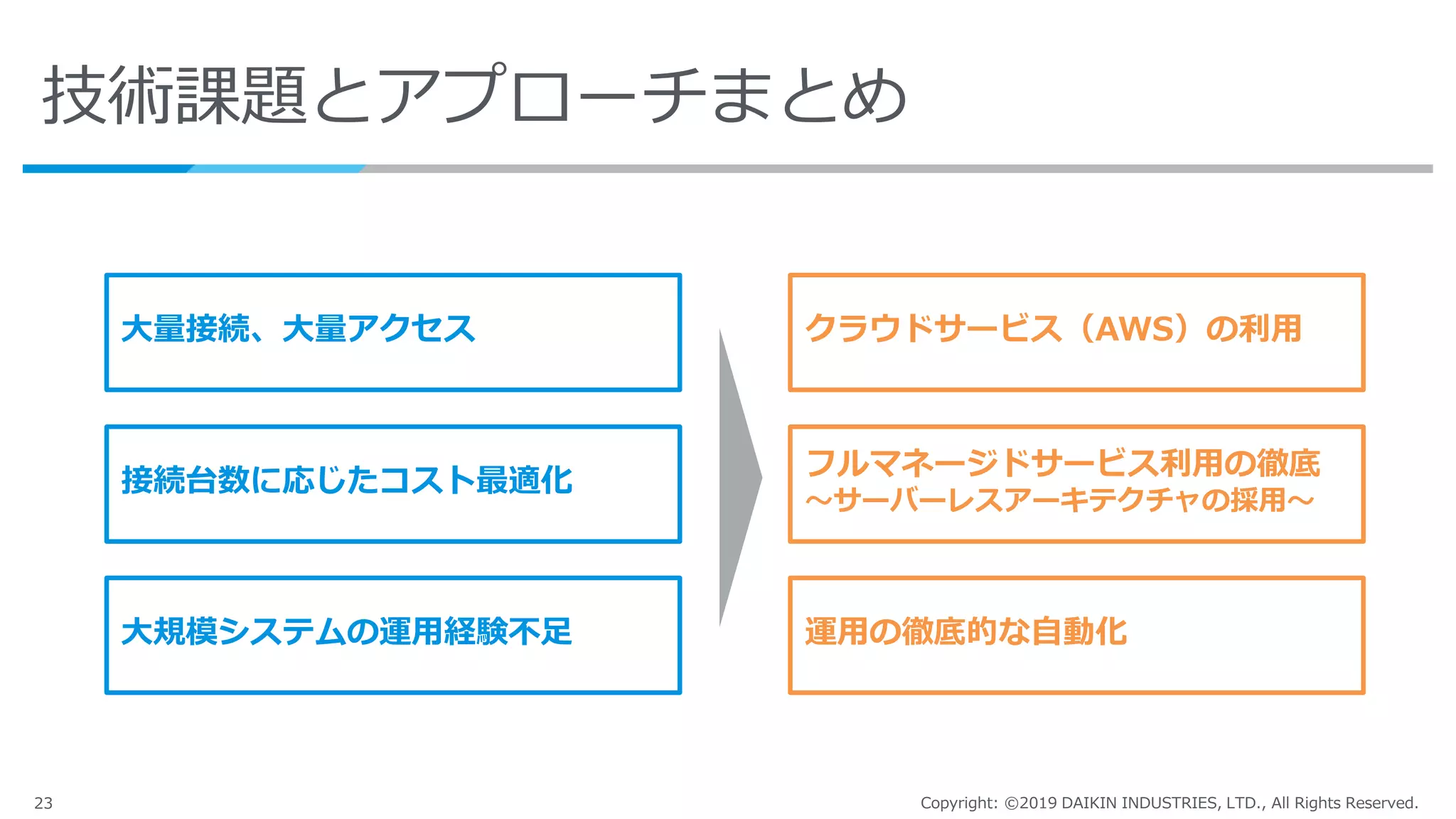 技術課題とアプローチまとめ

大量接続、大量アクセス

接続台数に応じたコスト最適化

大規模システムの運用経験不足

クラウドサービス（AWS）の利用

フルマネージドサービス利用の徹底
～サーバーレスアーキテクチャの採用～

運用の徹底的な自動化

23

Copyright: ©2019 DAIKIN INDUSTRIES, LTD., All Rights Reserved.